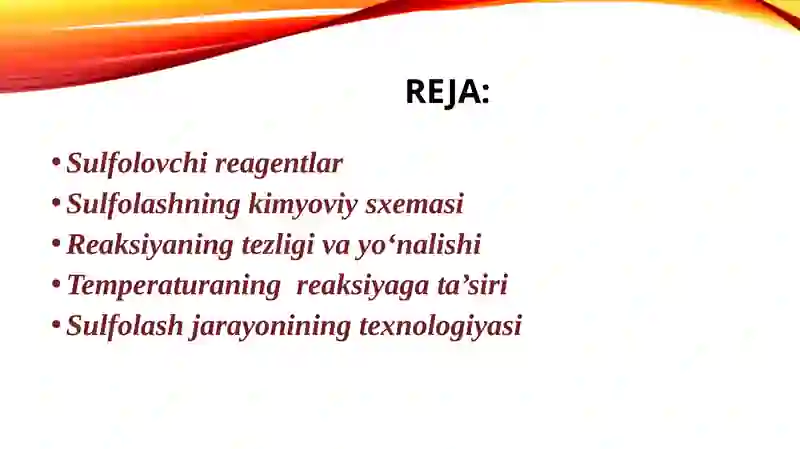 REJA:

• Sulfolovchi reagentlar
• Sulfolashning kimyoviy sxemasi
• Reaksiyaning tezligi va yo‘nalishi
• Temperaturaning reaksiyaga ta’siri
• Sulfolash jarayonining texnologiyasi